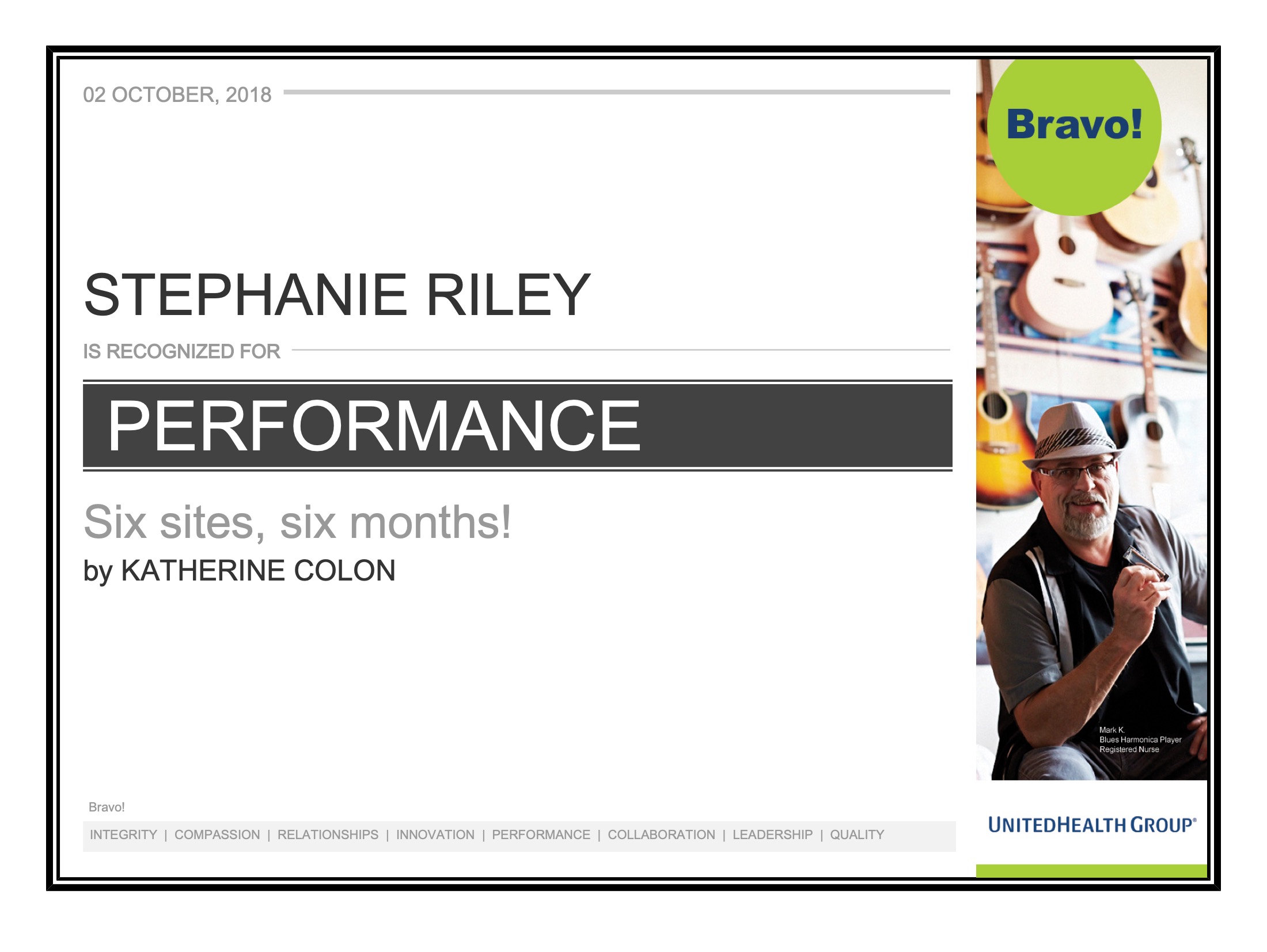 02 OCTOBER, 2018

Bravo!

STEPHANIE RILEY

IS RECOGNIZED FOR

PERFORMANCE

Six sites, six months!

by KATHERINE COLON

Mark K.
Blues Harmonica Player
Registered Nurse

Bravo!

INTEGRITY | COMPASSION | RELATIONSHIPS | INNOVATION | PERFORMANCE | COLLABORATION | LEADERSHIP | QUALITY

UNITEDHEALTH GROUP®